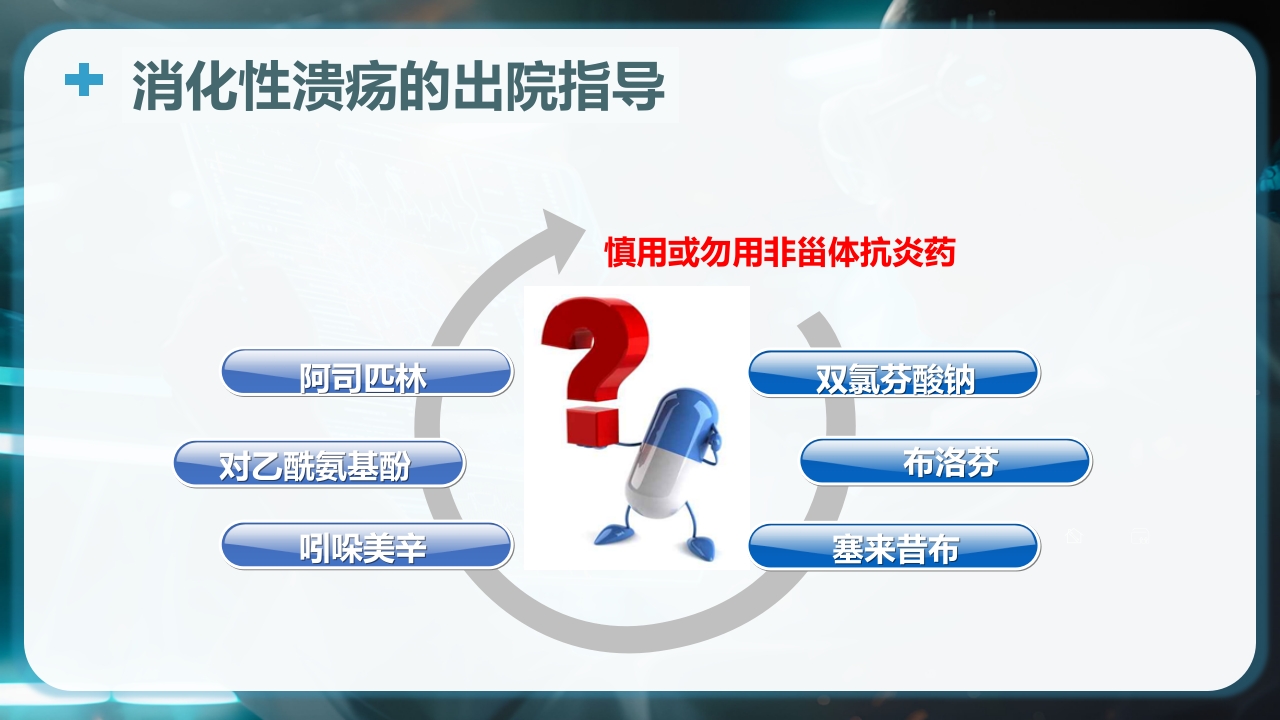 消化性溃疡的出院指导

慎用或勿用非甾体抗炎药

阿司匹林

对乙酰氨基酚

吲哚美辛

双氯芬酸钠

布洛芬

塞来昔布